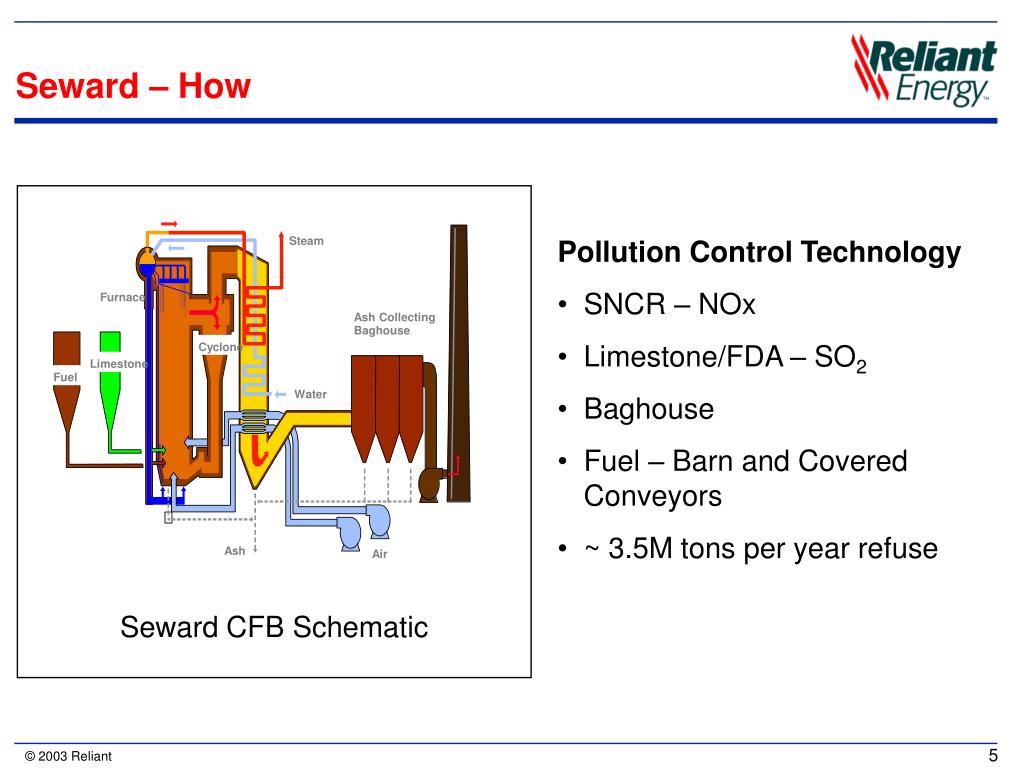 Seward – How

Reliant Energy™

Steam

Furnace

Ash Collecting Baghouse

Cyclone

Limestone

Fuel

Water

Ash

Air

Seward CFB Schematic

Pollution Control Technology

• SNCR – NOx

• Limestone/FDA – $SO_2$

• Baghouse

• Fuel – Barn and Covered Conveyors

• ~ 3.5M tons per year refuse

© 2003 Reliant

5